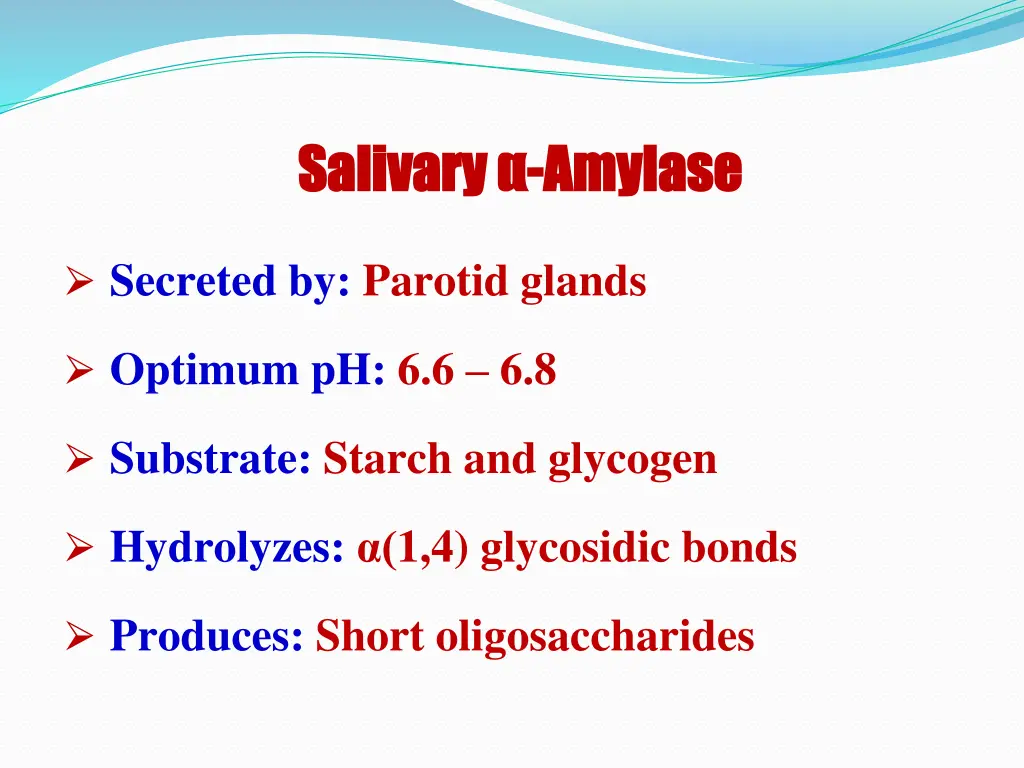 Salivary α-Amylase

➢ Secreted by: Parotid glands

➢ Optimum pH: 6.6 – 6.8

➢ Substrate: Starch and glycogen

➢ Hydrolyzes: α(1,4) glycosidic bonds

➢ Produces: Short oligosaccharides